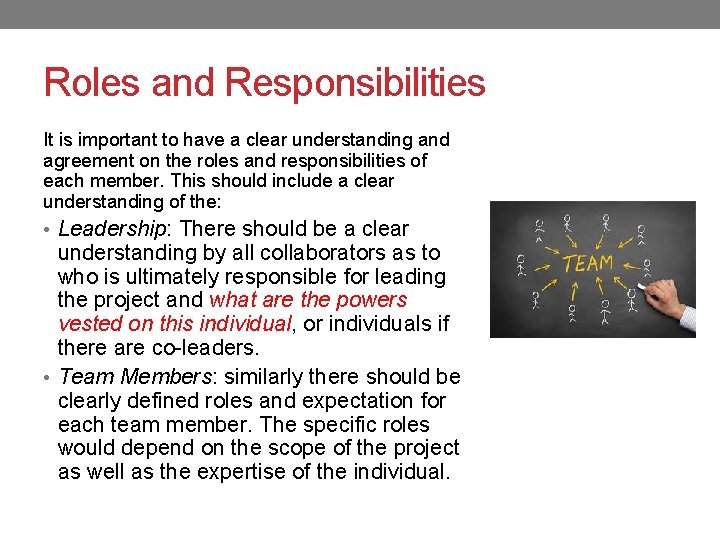 Roles and Responsibilities

It is important to have a clear understanding and agreement on the roles and responsibilities of each member. This should include a clear understanding of the:

• Leadership: There should be a clear understanding by all collaborators as to who is ultimately responsible for leading the project and what are the powers vested on this individual, or individuals if there are co-leaders.

• Team Members: similarly there should be clearly defined roles and expectation for each team member. The specific roles would depend on the scope of the project as well as the expertise of the individual.

TEAM